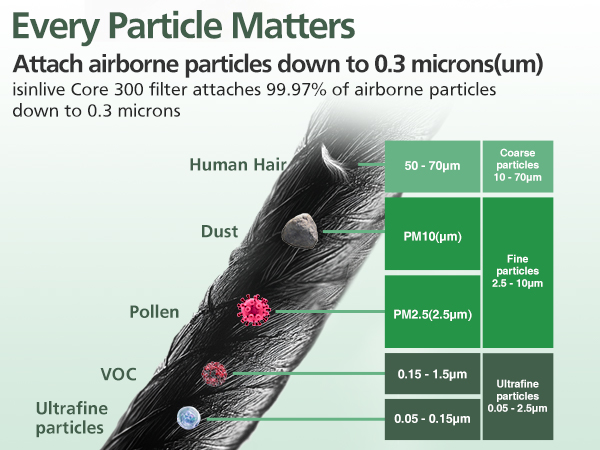 Every Particle Matters

Attach airborne particles down to 0.3 microns(um)

isinlive Core 300 filter attaches 99.97% of airborne particles down to 0.3 microns

Human Hair

50 - 70μm

Coarse particles 10 - 70μm

Dust

PM10(μm)

Fine particles 2.5 - 10μm

Pollen

PM2.5(2.5μm)

VOC

0.15 - 1.5μm

Ultrafine particles 0.05 - 2.5μm

Ultrafine particles

0.05 - 0.15μm